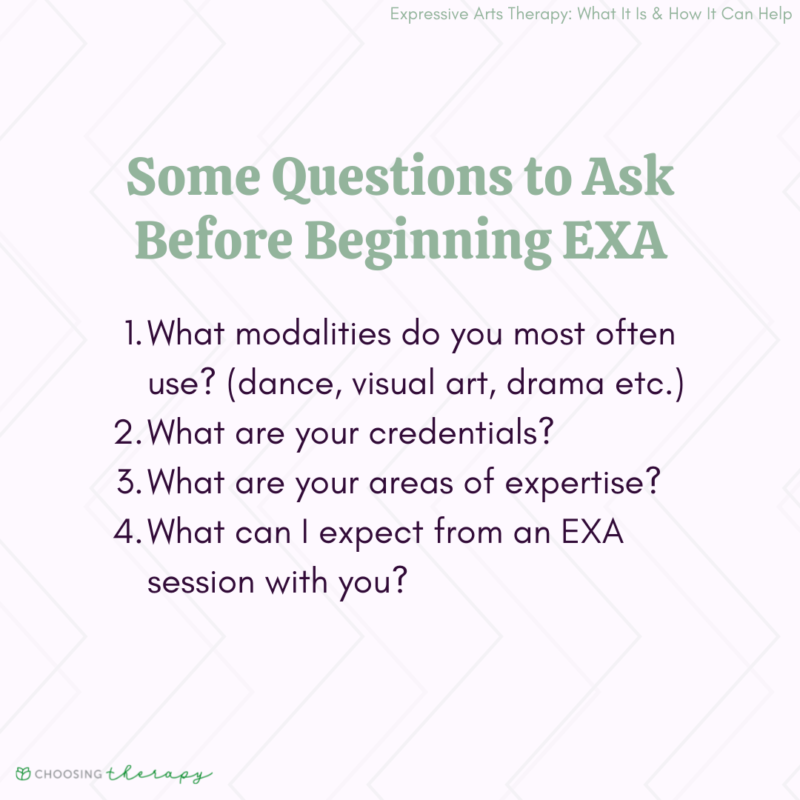 Expressive Arts Therapy: What It Is & How It Can Help

Some Questions to Ask Before Beginning EXA

1. What modalities do you most often use? (dance, visual art, drama etc.)
2. What are your credentials?
3. What are your areas of expertise?
4. What can I expect from an EXA session with you?

CHOOSING therapy